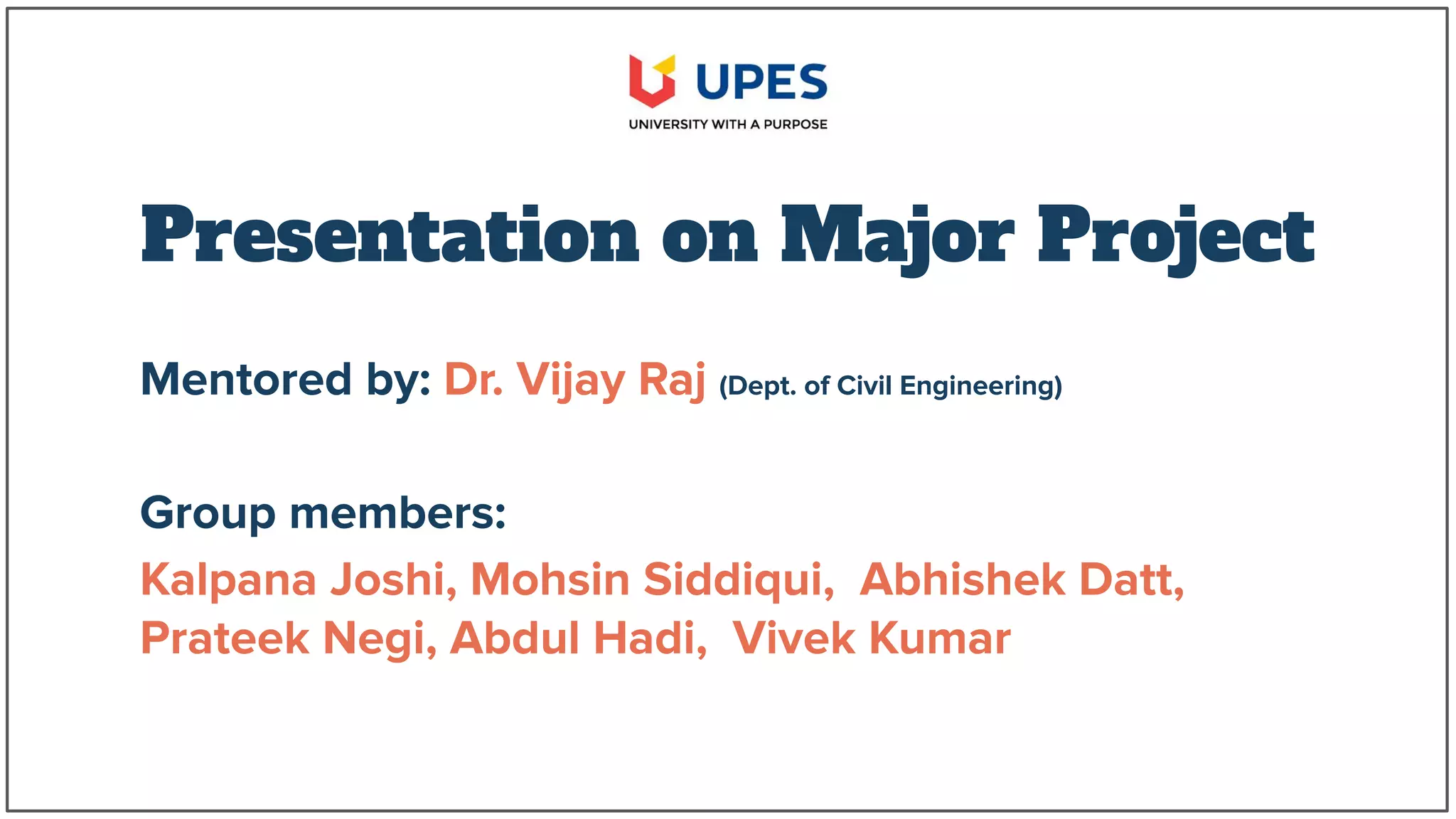 UPES
UNIVERSITY WITH A PURPOSE

Presentation on Major Project

Mentored by: Dr. Vijay Raj (Dept. of Civil Engineering)

Group members:

Kalpana Joshi, Mohsin Siddiqui, Abhishek Datt, Prateek Negi, Abdul Hadi, Vivek Kumar